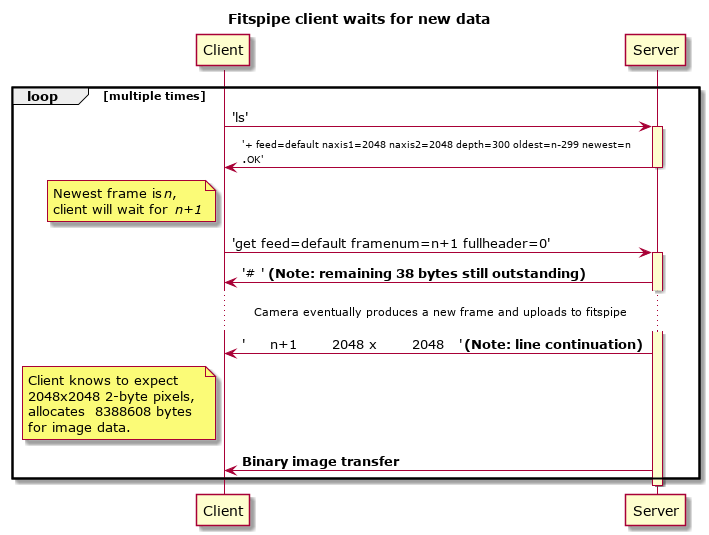 Fitspipe client waits for new data

Client

Server

loop [multiple times]

'ls'

'+ feed=default naxis1=2048 naxis2=2048 depth=300 oldest=n-299 newest=n
.OK'

Newest frame is n,
client will wait for n+1

'get feed=default framenum=n+1 fullheader=0'

'# ' (Note: remaining 38 bytes still outstanding)

Camera eventually produces a new frame and uploads to fitspipe

' n+1 2048 x 2048 ' (Note: line continuation)

Client knows to expect
2048x2048 2-byte pixels,
allocates 8388608 bytes
for image data.

Binary image transfer

Client

Server